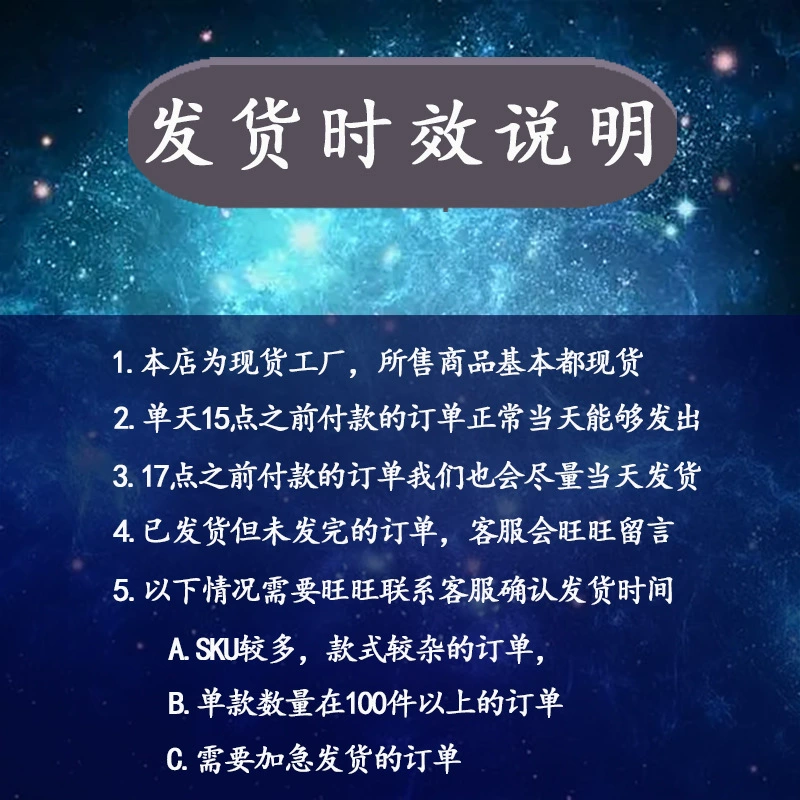 发货时效说明

1.本店为现货工厂，所售商品基本都现货

2.单天15点之前付款的订单正常当天能够发出

3.17点之前付款的订单我们也会尽量当天发货

4.已发货但未发完的订单，客服会旺旺留言

5.以下情况需要旺旺联系客服确认发货时间

A.SKU较多，款式较杂的订单，

B.单款数量在100件以上的订单

C.需要加急发货的订单